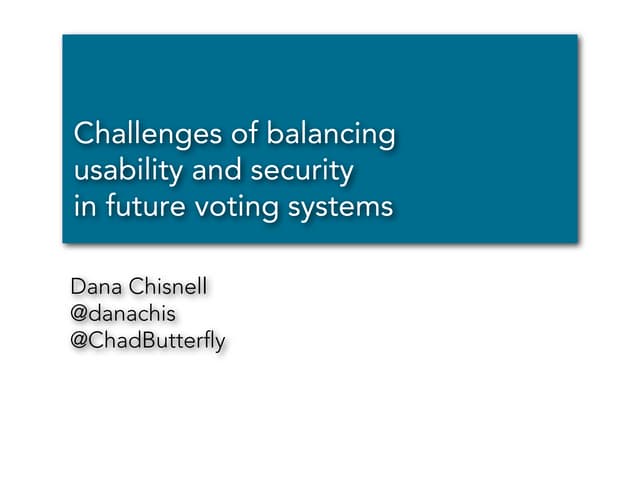 Challenges of balancing usability and security in future voting systems

Dana Chisnell
@danachis
@ChadButterfly